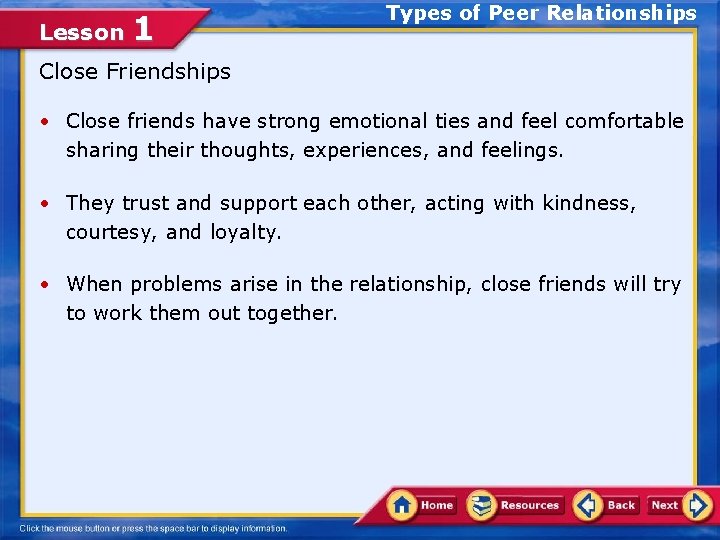 Lesson 1

Types of Peer Relationships

Close Friendships

• Close friends have strong emotional ties and feel comfortable sharing their thoughts, experiences, and feelings.

• They trust and support each other, acting with kindness, courtesy, and loyalty.

• When problems arise in the relationship, close friends will try to work them out together.

Home Resources Back Next

Click the mouse button or press the space bar to display information.